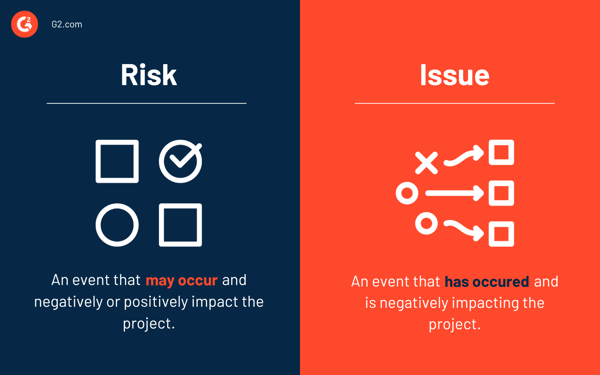 G2.com

Risk

An event that may occur and negatively or positively impact the project.

Issue

An event that has occured and is negatively impacting the project.